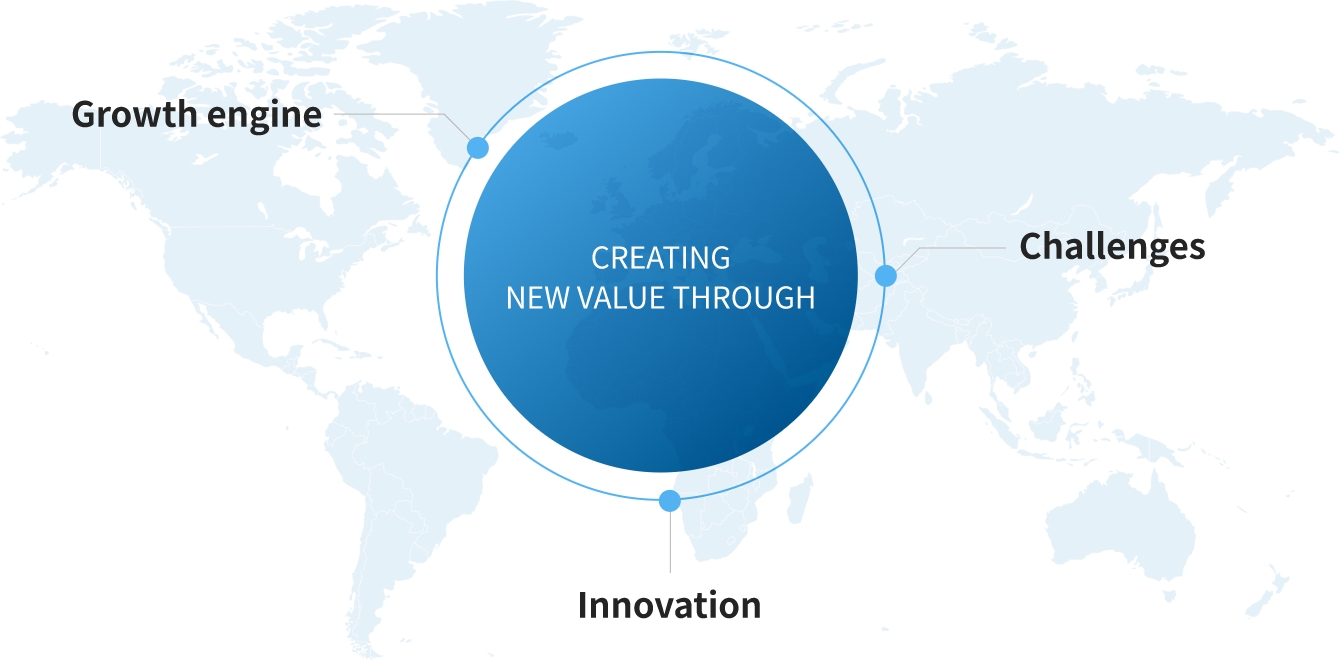 Growth engine

CREATING
NEW VALUE THROUGH

Challenges

Innovation